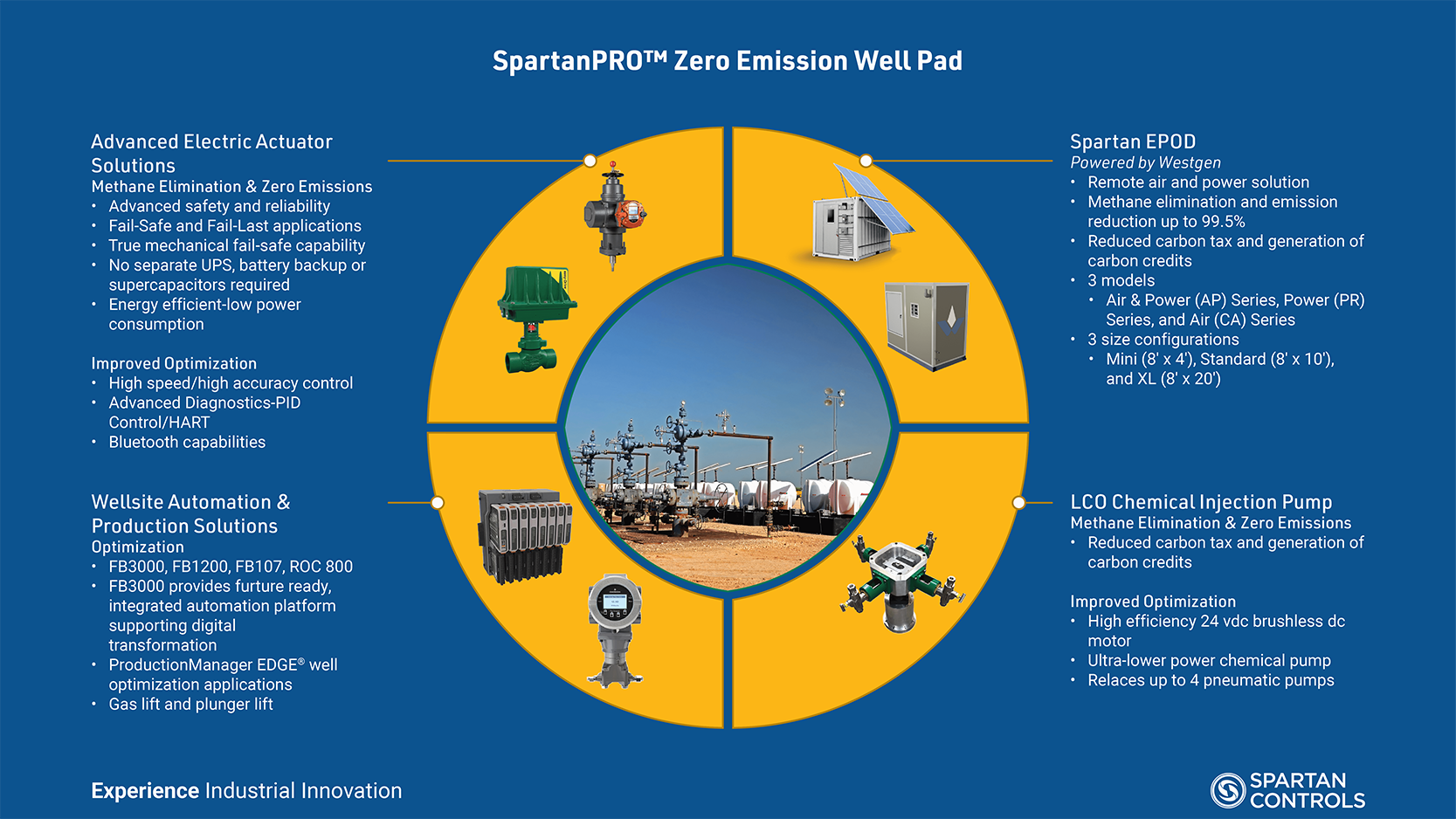 SpartanPRO™ Zero Emission Well Pad

Advanced Electric Actuator Solutions
Methane Elimination & Zero Emissions
• Advanced safety and reliability
• Fail-Safe and Fail-Last applications
• True mechanical fail-safe capability
• No separate UPS, battery backup or supercapacitors required
• Energy efficient-low power consumption

Improved Optimization
• High speed/high accuracy control
• Advanced Diagnostics-PID Control/HART
• Bluetooth capabilities

Wellsite Automation & Production Solutions
Optimization
• FB3000, FB1200, FB107, ROC 800
• FB3000 provides furture ready, integrated automation platform supporting digital transformation
• ProductionManager EDGE® well optimization applications
• Gas lift and plunger lift

Spartan EPOD
Powered by Westgen
• Remote air and power solution
• Methane elimination and emission reduction up to 99.5%
• Reduced carbon tax and generation of carbon credits
• 3 models
• Air & Power (AP) Series, Power (PR) Series, and Air (CA) Series
• 3 size configurations
• Mini (8' x 4'), Standard (8' x 10'), and XL (8' x 20')

LCO Chemical Injection Pump
Methane Elimination & Zero Emissions
• Reduced carbon tax and generation of carbon credits

Improved Optimization
• High efficiency 24 vdc brushless dc motor
• Ultra-lower power chemical pump
• Relaces up to 4 pneumatic pumps

Experience Industrial Innovation

SPARTAN CONTROLS